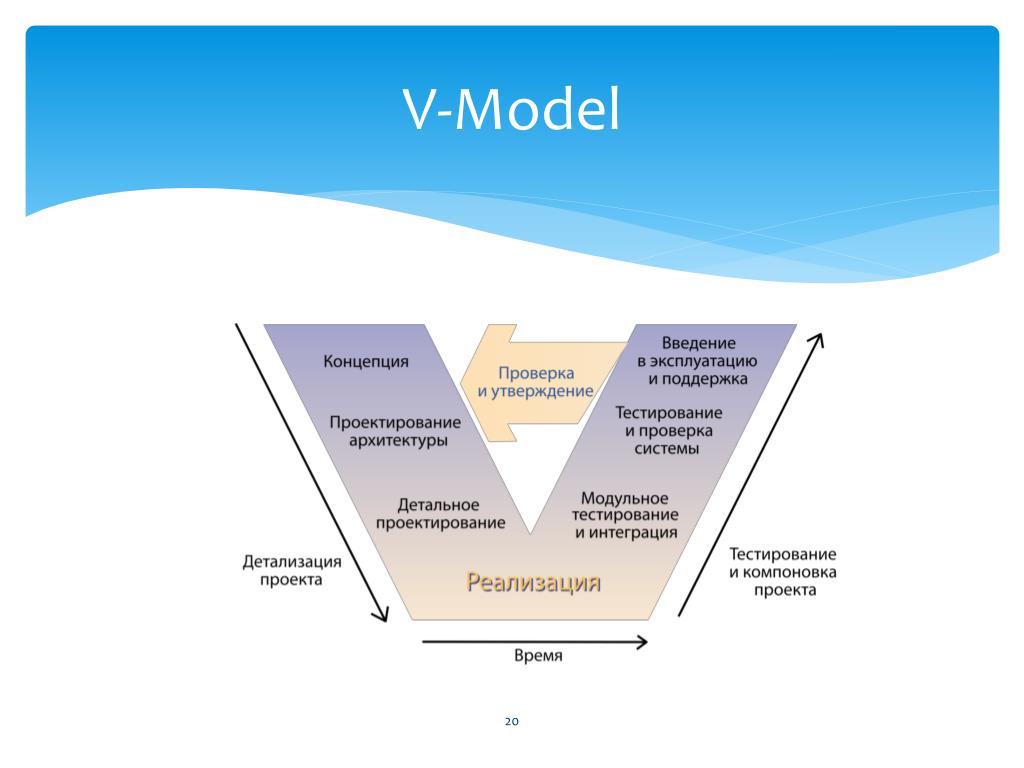 V-Model

Концепция

Проектирование архитектуры

Детальное проектирование

Проверка и утверждение

Введение в эксплуатацию и поддержка

Тестирование и проверка системы

Модульное тестирование и интеграция

Реализация

Детализация проекта

Тестирование и компоновка проекта

Время

20